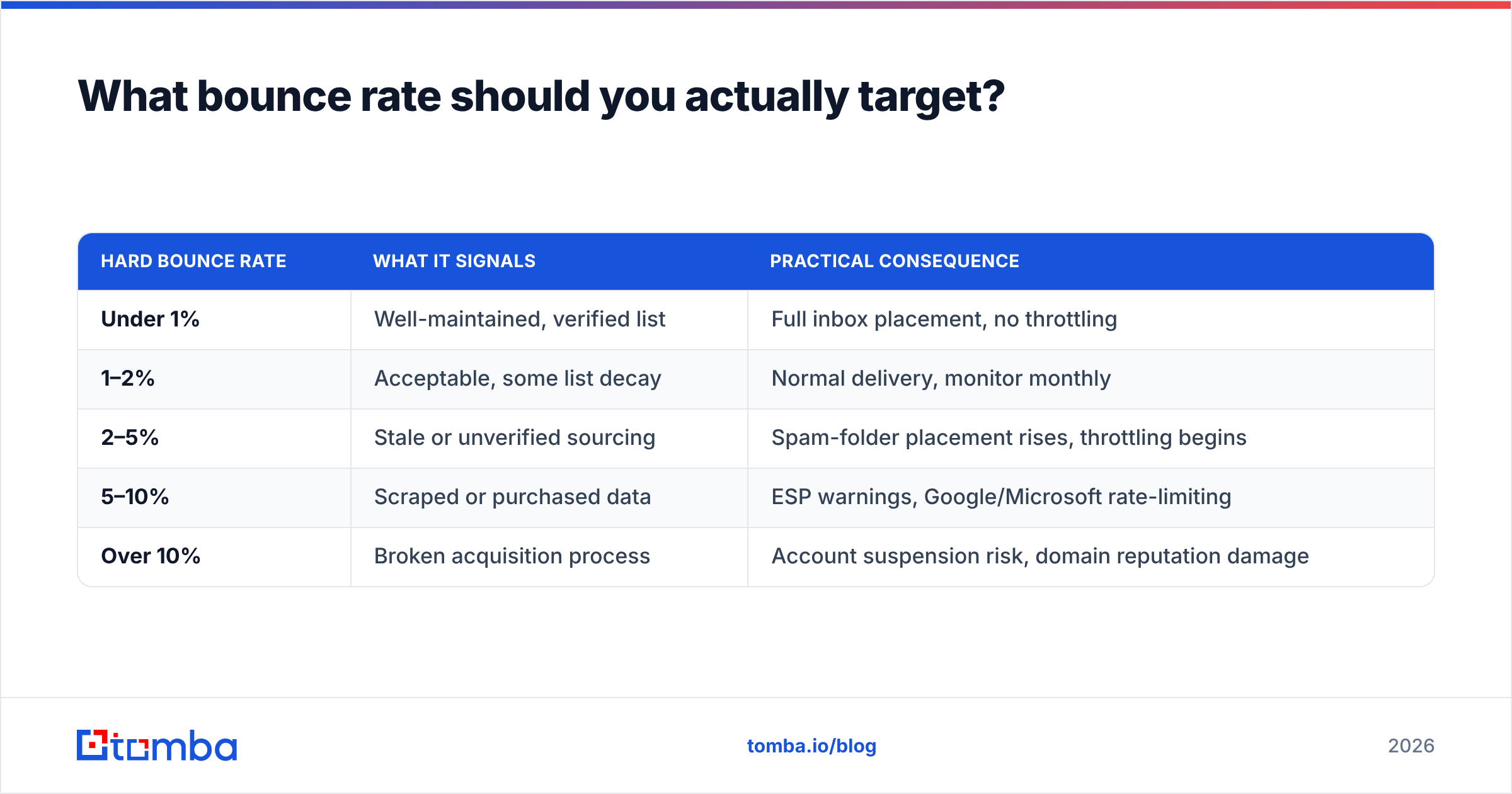 What bounce rate should you actually target?

| HARD BOUNCE RATE | WHAT IT SIGNALS | PRACTICAL CONSEQUENCE |
|---|---|---|
| Under 1% | Well-maintained, verified list | Full inbox placement, no throttling |
| 1–2% | Acceptable, some list decay | Normal delivery, monitor monthly |
| 2–5% | Stale or unverified sourcing | Spam-folder placement rises, throttling begins |
| 5–10% | Scraped or purchased data | ESP warnings, Google/Microsoft rate-limiting |
| Over 10% | Broken acquisition process | Account suspension risk, domain reputation damage |

tomba

tomba.io/blog

2026